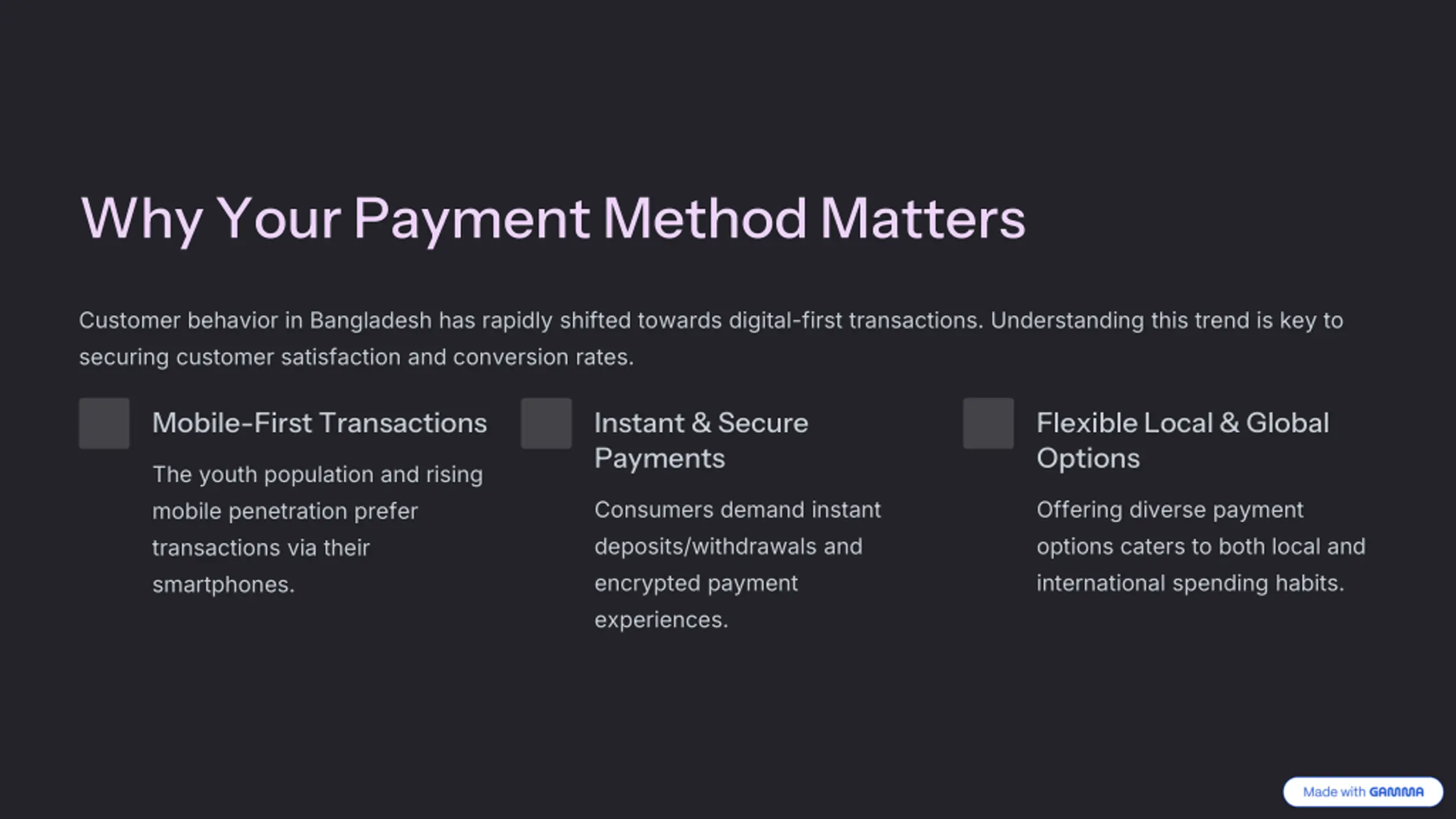 Why Your Payment Method Matters

Customer behavior in Bangladesh has rapidly shifted towards digital-first transactions. Understanding this trend is key to securing customer satisfaction and conversion rates.

Mobile-First Transactions

The youth population and rising mobile penetration prefer transactions via their smartphones.

Instant & Secure Payments

Consumers demand instant deposits/withdrawals and encrypted payment experiences.

Flexible Local & Global Options

Offering diverse payment options caters to both local and international spending habits.

Made with GAMMA